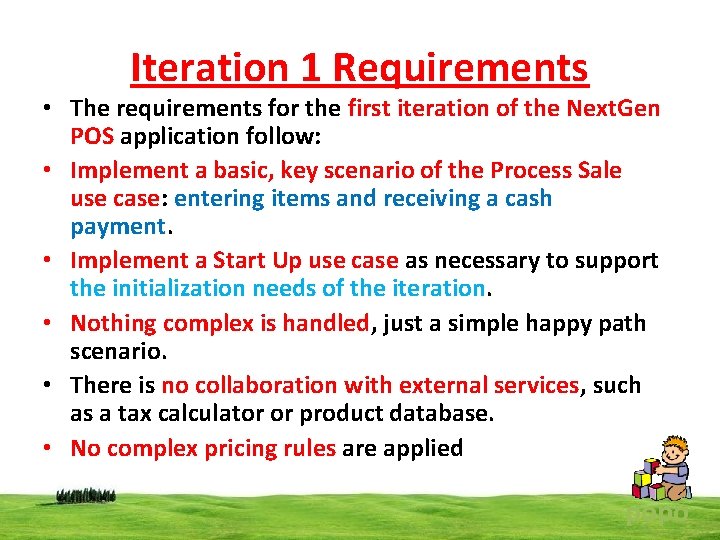 Iteration 1 Requirements

• The requirements for the first iteration of the NextGen POS application follow:

• Implement a basic, key scenario of the Process Sale use case: entering items and receiving a cash payment.

• Implement a Start Up use case as necessary to support the initialization needs of the iteration.

• Nothing complex is handled, just a simple happy path scenario.

• There is no collaboration with external services, such as a tax calculator or product database.

• No complex pricing rules are applied